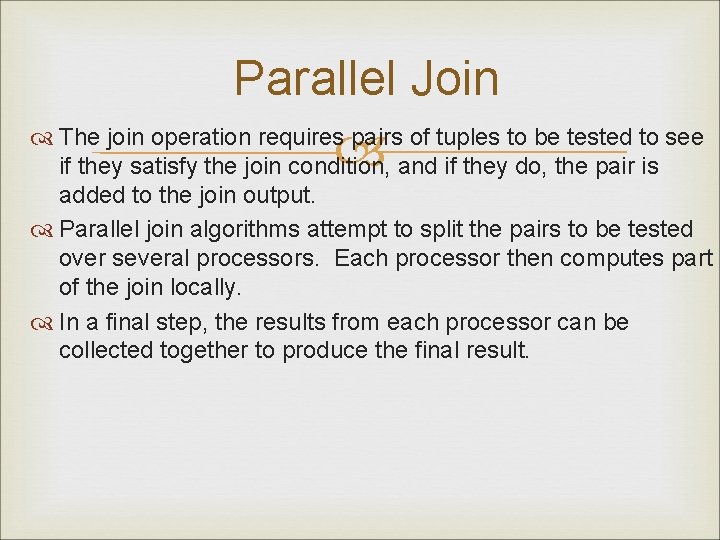 Parallel Join

The join operation requires pairs of tuples to be tested to see if they satisfy the join condition, and if they do, the pair is added to the join output.

Parallel join algorithms attempt to split the pairs to be tested over several processors. Each processor then computes part of the join locally.

In a final step, the results from each processor can be collected together to produce the final result.